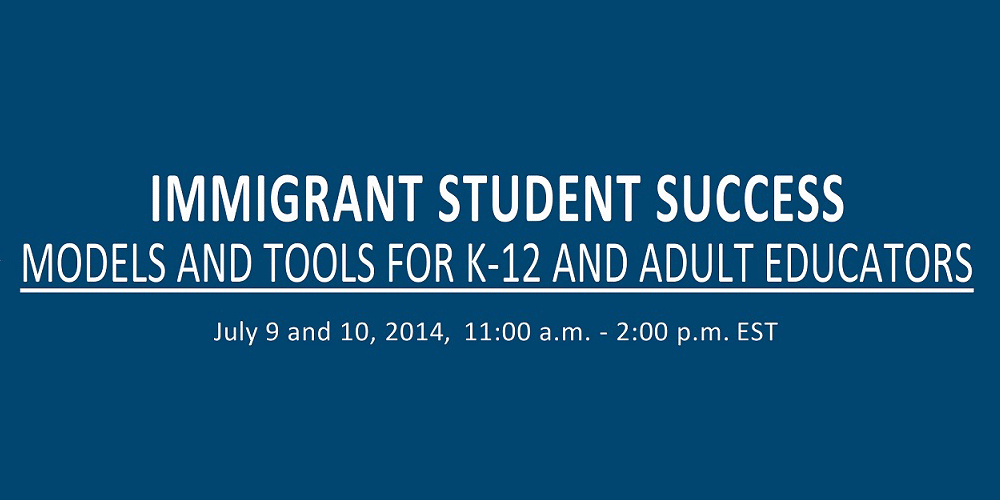 IMMIGRANT STUDENT SUCCESS
MODELS AND TOOLS FOR K-12 AND ADULT EDUCATORS

July 9 and 10, 2014, 11:00 a.m. - 2:00 p.m. EST